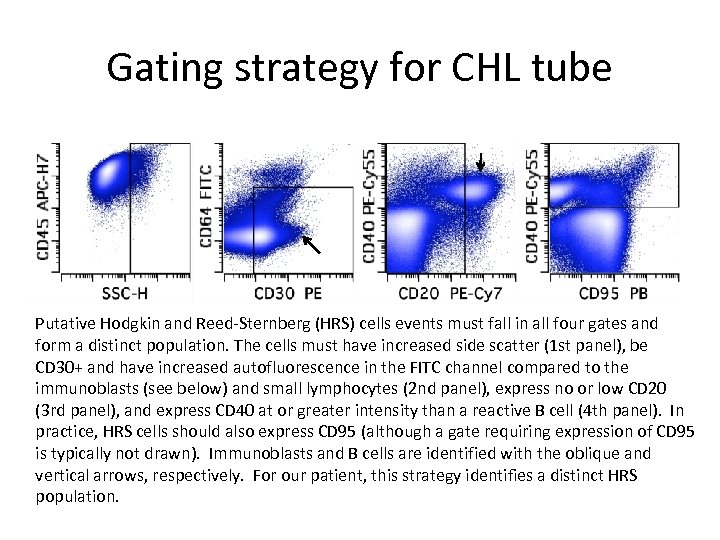 Gating strategy for CHL tube

CD45 APC-H7

SSC-H

CD64 FITC

CD30 PE

CD40 PE-Cy55

CD20 PE-Cy7

CD40 PE-Cy55

CD95 PB

Putative Hodgkin and Reed-Sternberg (HRS) cells events must fall in all four gates and form a distinct population. The cells must have increased side scatter (1st panel), be CD30+ and have increased autofluorescence in the FITC channel compared to the immunoblasts (see below) and small lymphocytes (2nd panel), express no or low CD20 (3rd panel), and express CD40 at or greater intensity than a reactive B cell (4th panel). In practice, HRS cells should also express CD95 (although a gate requiring expression of CD95 is typically not drawn). Immunoblasts and B cells are identified with the oblique and vertical arrows, respectively. For our patient, this strategy identifies a distinct HRS population.